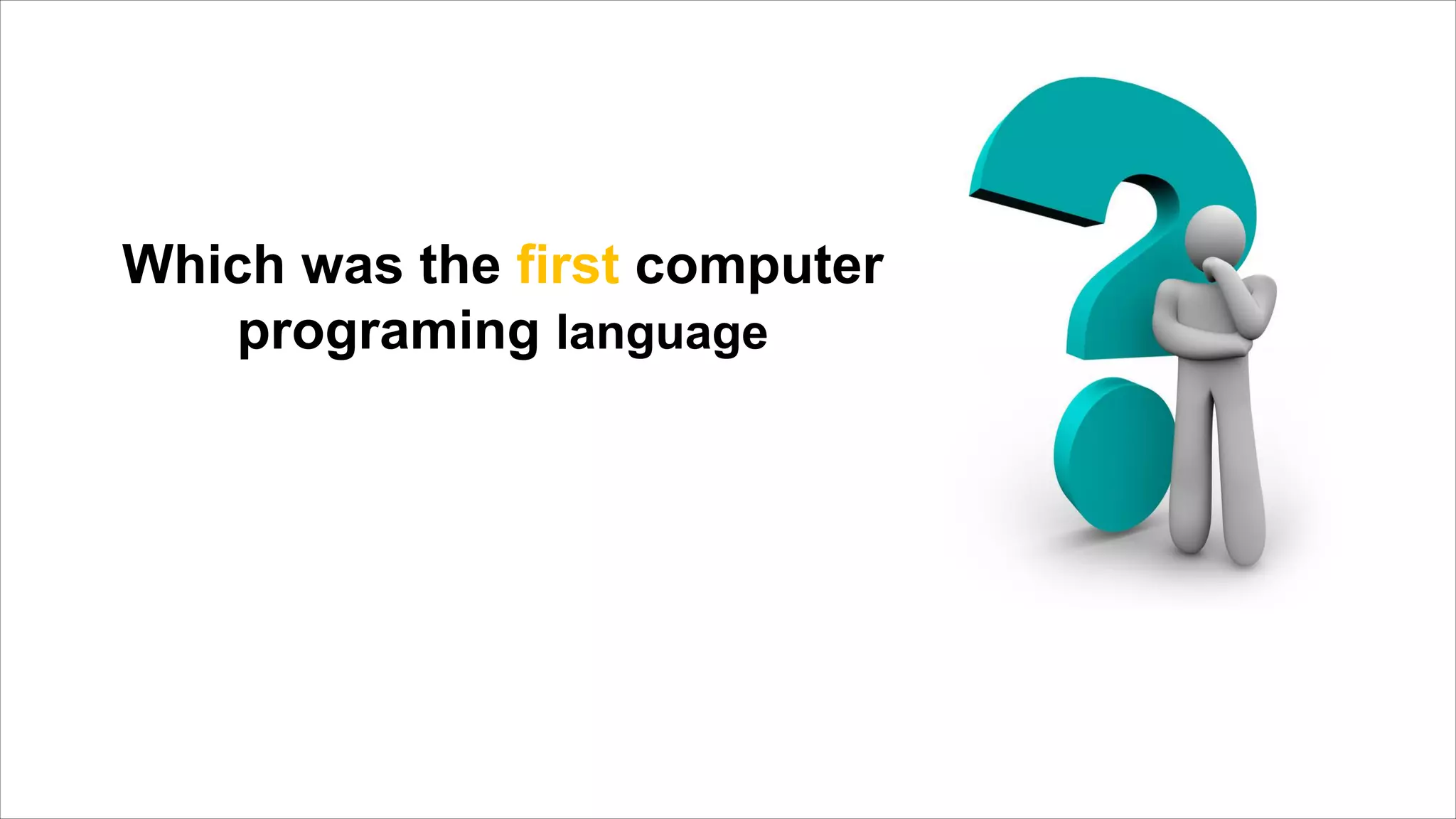 Which was the first computer programing language